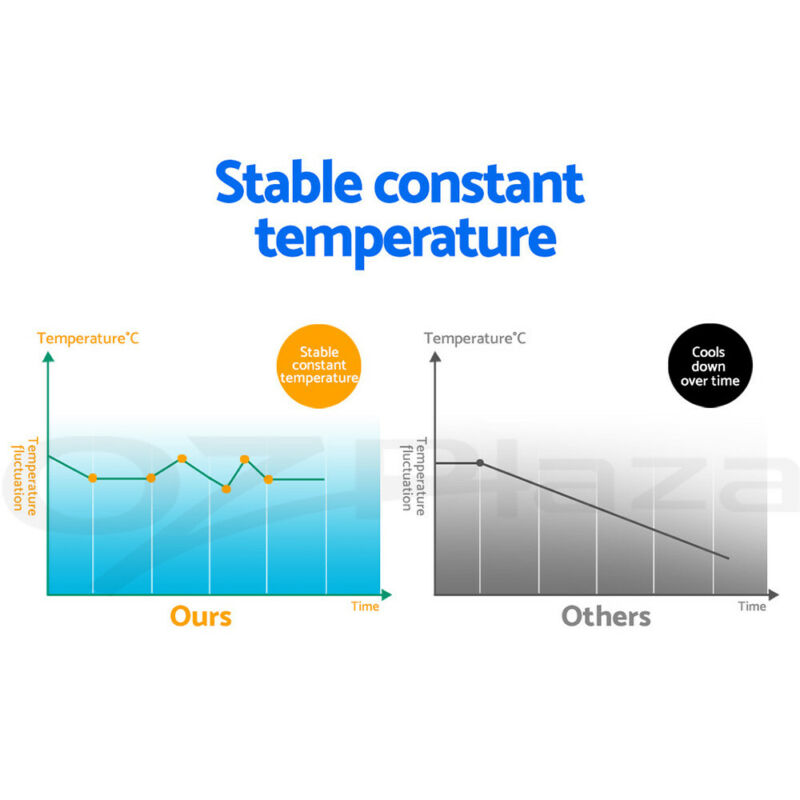 Stable constant temperature

Temperature°C

Stable constant temperature

Temperature fluctuation

Time

Ours

Temperature°C

Cools down over time

Temperature fluctuation

Time

Others

OZPlaza